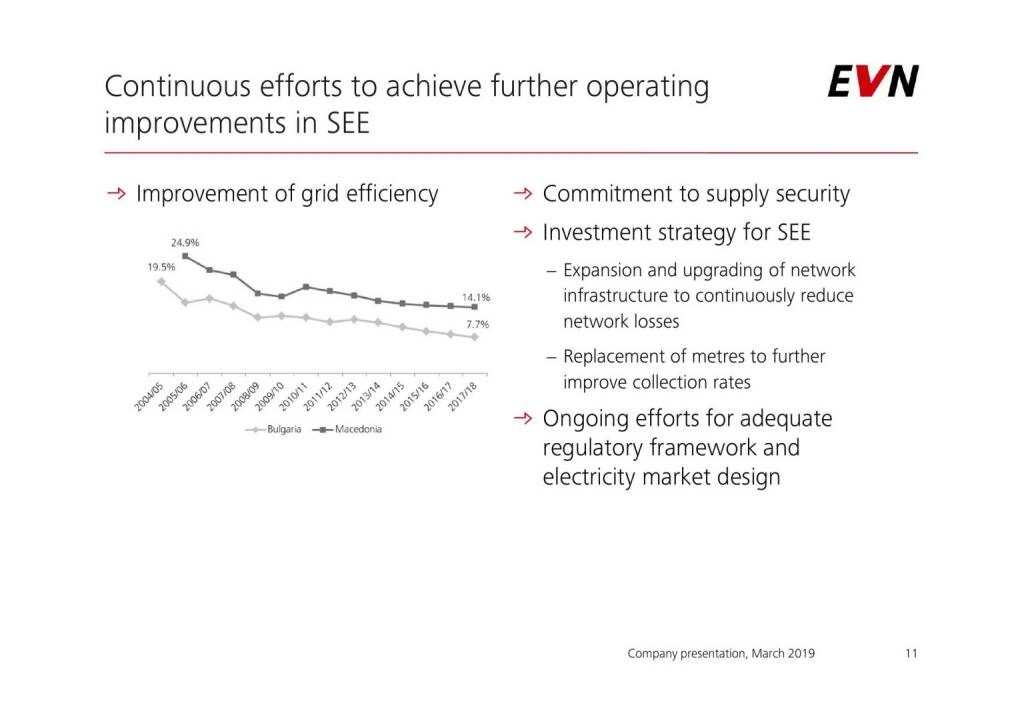 Continuous efforts to achieve further operating improvements in SEE

EVN

→ Improvement of grid efficiency

24.9%
19.5%
14.1%
7.7%

2004/05 2005/06 2006/07 2007/08 2008/09 2009/10 2010/11 2011/12 2012/13 2013/14 2014/15 2015/16 2016/17 2017/18

Bulgaria Macedonia

→ Commitment to supply security

→ Investment strategy for SEE

– Expansion and upgrading of network infrastructure to continuously reduce network losses

– Replacement of metres to further improve collection rates

→ Ongoing efforts for adequate regulatory framework and electricity market design

Company presentation, March 2019

11